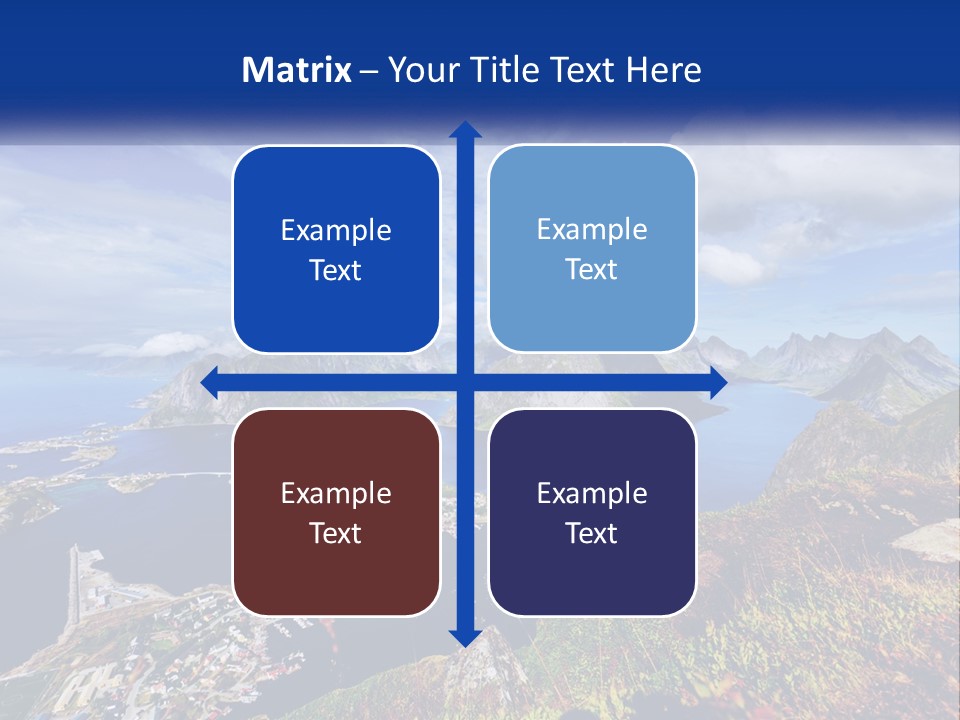 Matrix – Your Title Text Here

Example Text

Example Text

Example Text

Example Text